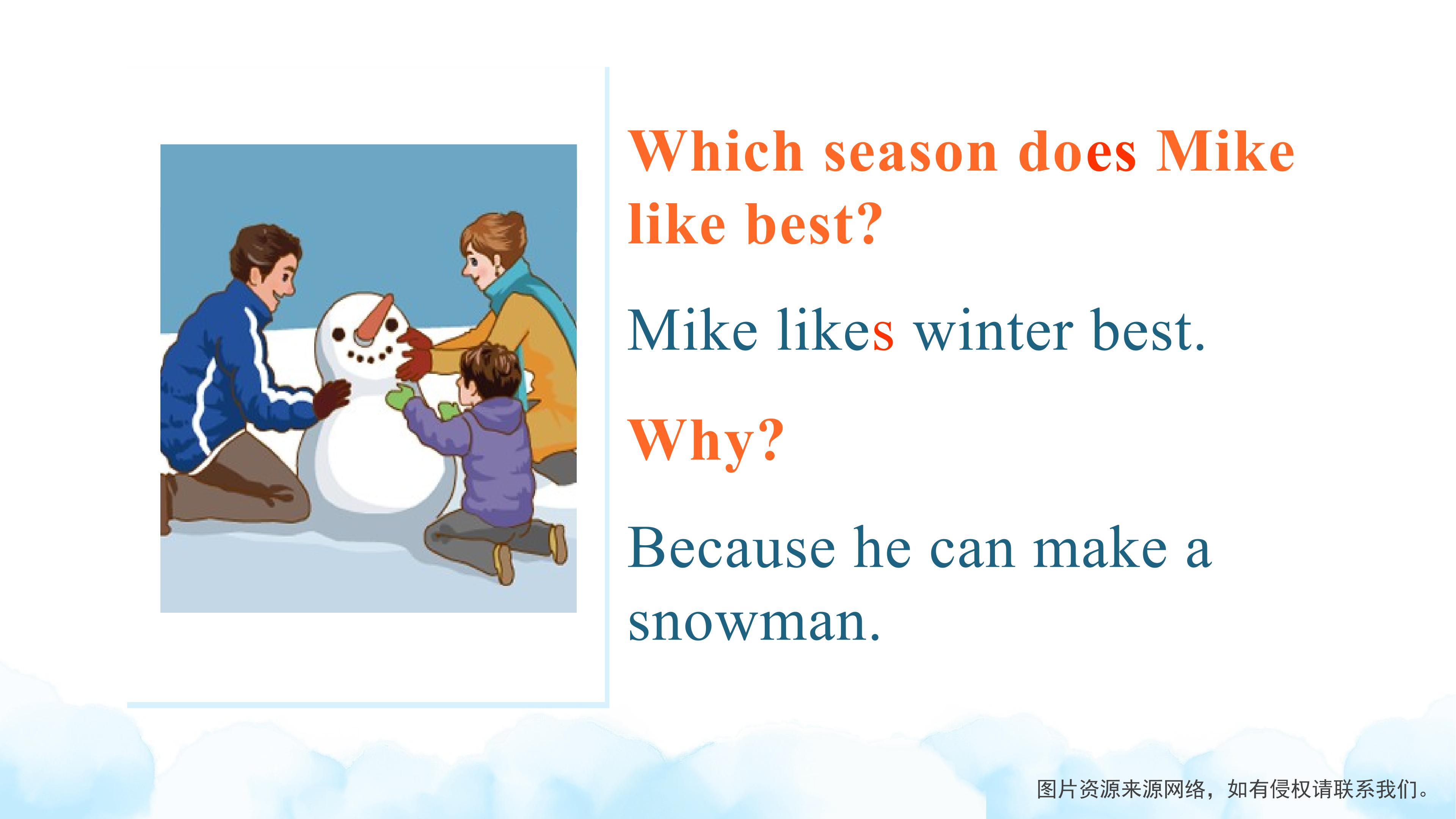 Which season does Mike like best?

Mike likes winter best.

Why?

Because he can make a snowman.

图片资源来源网络，如有侵权请联系我们。